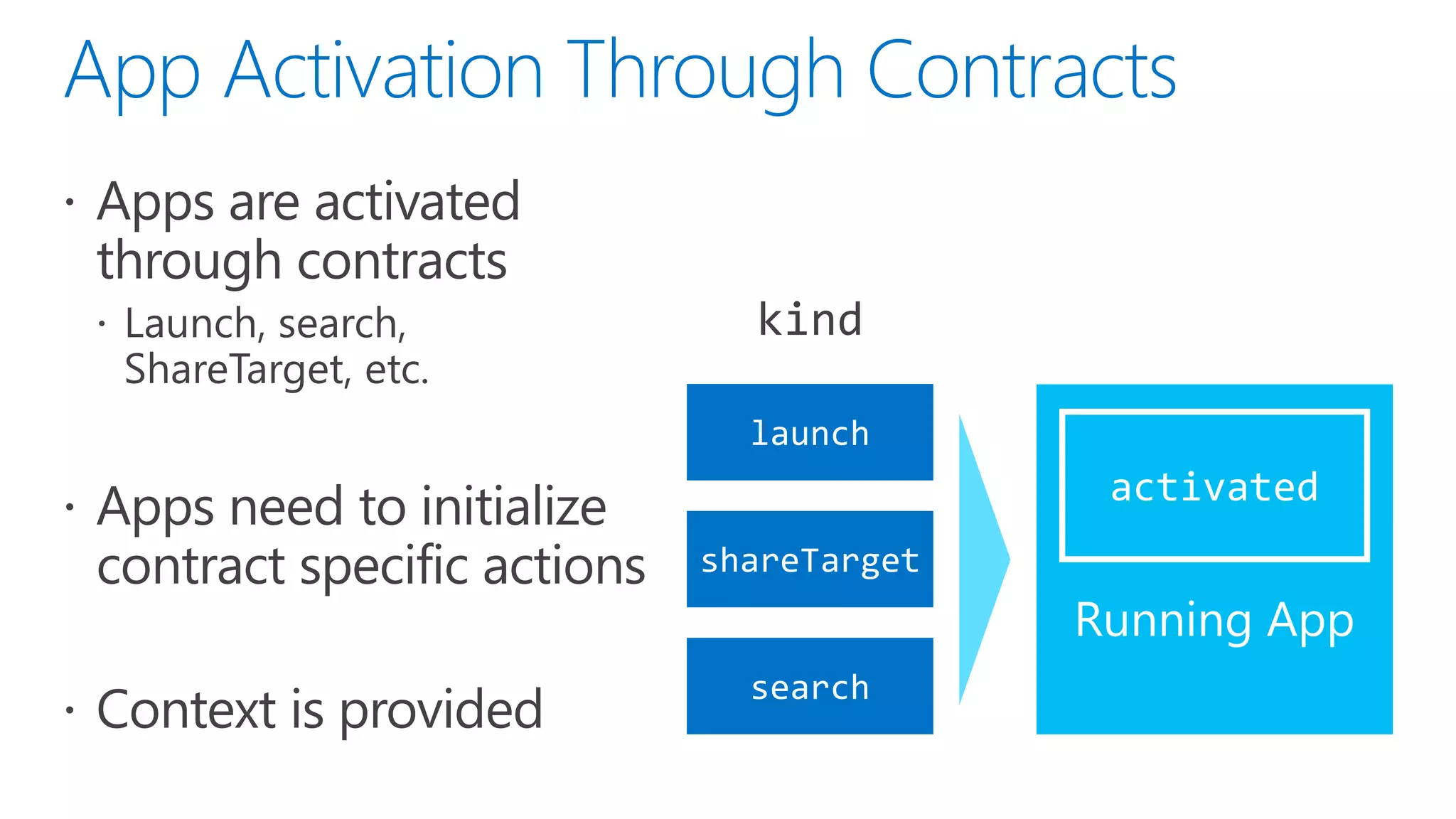 App Activation Through Contracts

• Apps are activated through contracts
  • Launch, search, ShareTarget, etc.

• Apps need to initialize contract specific actions

• Context is provided

kind

launch

shareTarget

search

activated

Running App